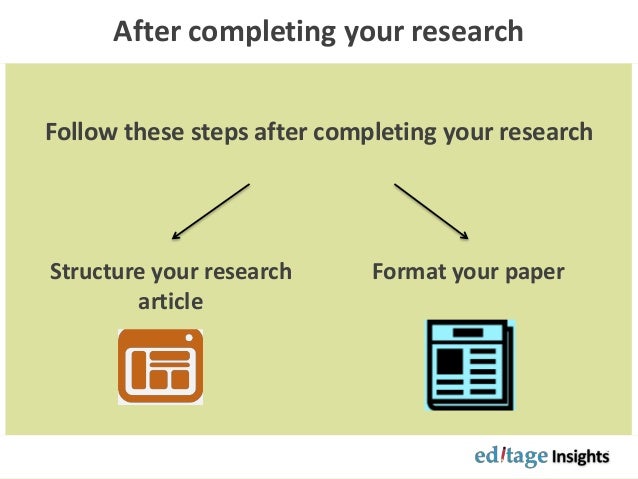 After completing your research

Follow these steps after completing your research

Structure your research article

Format your paper

ed!tage Insights